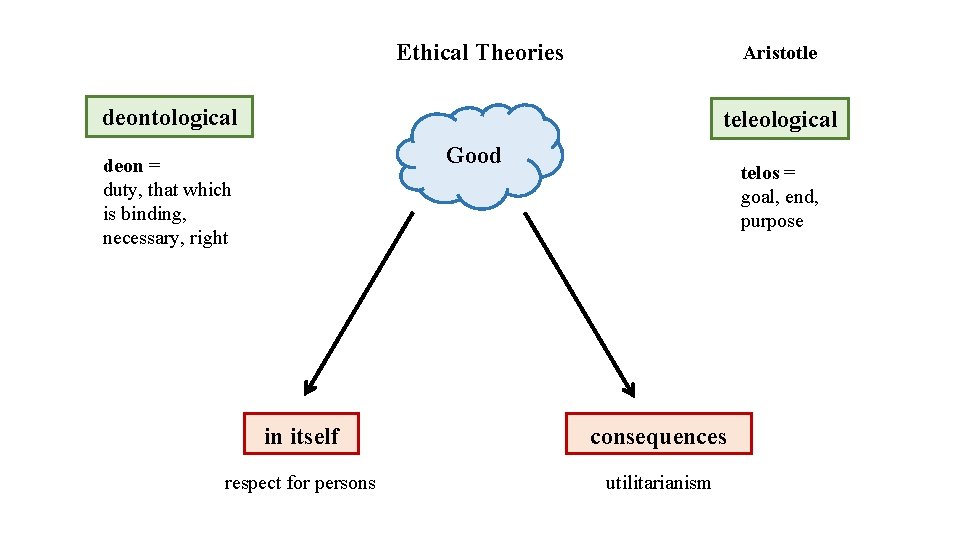 Ethical Theories

Aristotle

deontological

deon =
duty, that which is binding, necessary, right

Good

teleological

telos =
goal, end, purpose

in itself

respect for persons

consequences

utilitarianism